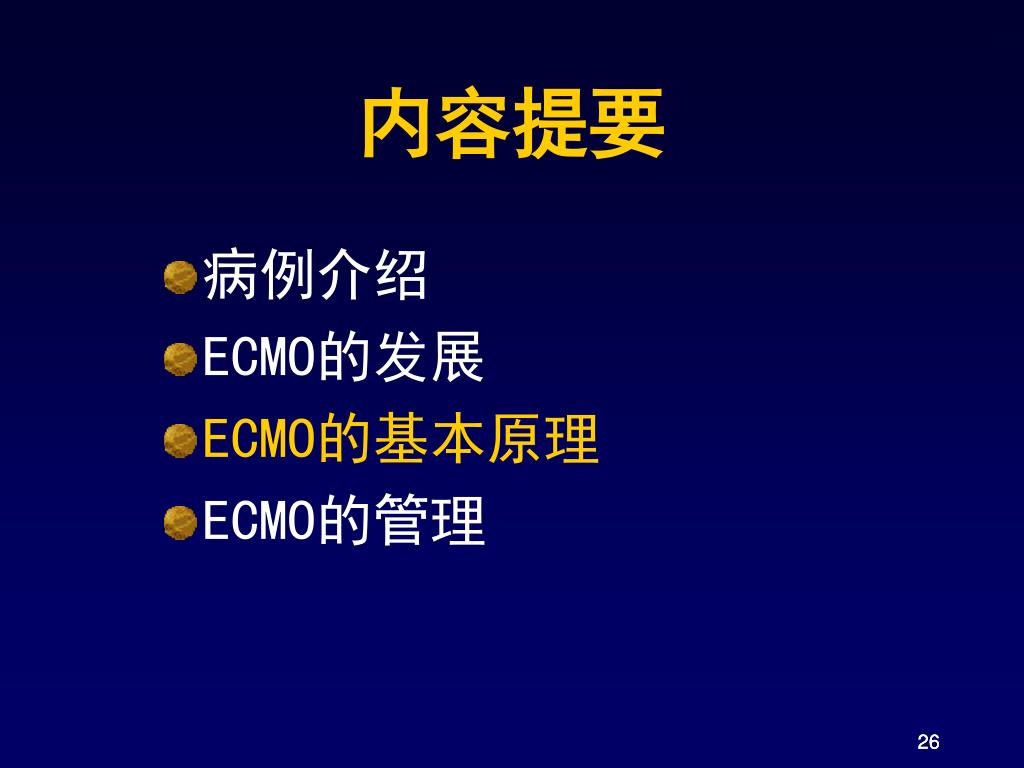 内容提要

病例介绍
ECMO的发展
ECMO的基本原理
ECMO的管理

26